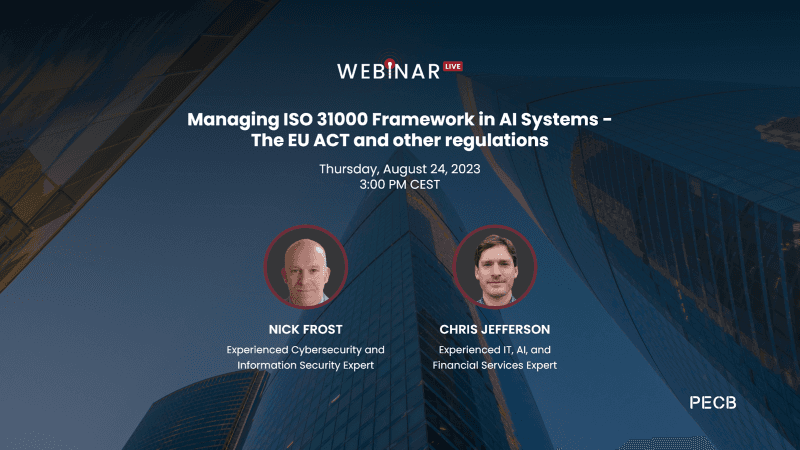 WEBINAR LIVE

Managing ISO 31000 Framework in AI Systems - The EU ACT and other regulations

Thursday, August 24, 2023
3:00 PM CEST

NICK FROST
Experienced Cybersecurity and Information Security Expert

CHRIS JEFFERSON
Experienced IT, AI, and Financial Services Expert

PECB